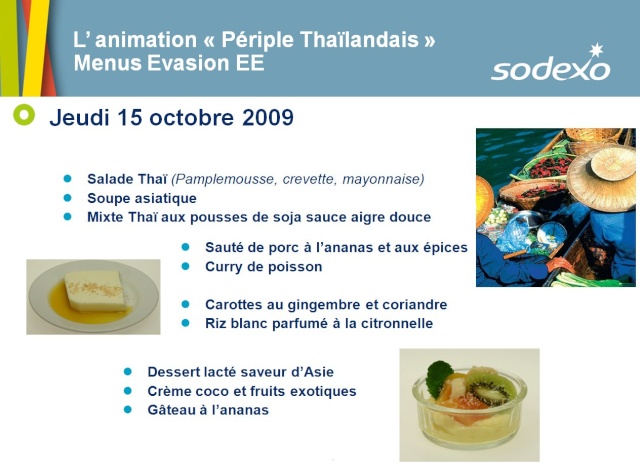 L' animation « Périple Thaïlandais »
Menus Evasion EE

sodexo

Jeudi 15 octobre 2009

Salade Thaï (Pamplemousse, crevette, mayonnaise)
Soupe asiatique
Mixte Thaï aux pousses de soja sauce aigre douce

Sauté de porc à l'ananas et aux épices
Curry de poisson

Carottes au gingembre et coriandre
Riz blanc parfumé à la citronnelle

Dessert lacté saveur d'Asie
Crème coco et fruits exotiques
Gâteau à l'ananas